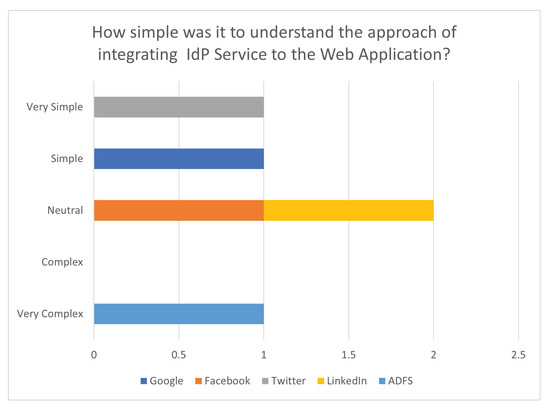 How simple was it to understand the approach of integrating IdP Service to the Web Application?

Very Simple
Simple
Neutral
Complex
Very Complex

0
0.5
1
1.5
2
2.5

Google Facebook Twitter LinkedIn ADFS